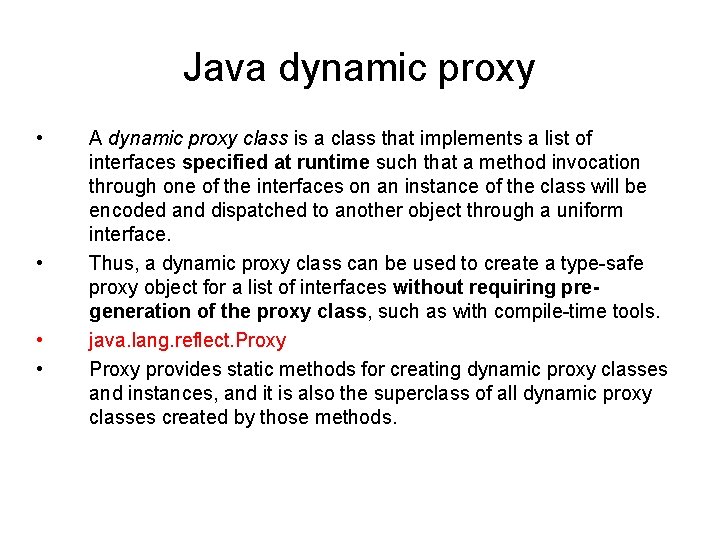 Java dynamic proxy

• A dynamic proxy class is a class that implements a list of interfaces specified at runtime such that a method invocation through one of the interfaces on an instance of the class will be encoded and dispatched to another object through a uniform interface.

• Thus, a dynamic proxy class can be used to create a type-safe proxy object for a list of interfaces without requiring pre-generation of the proxy class, such as with compile-time tools.

• java.lang.reflect.Proxy

• Proxy provides static methods for creating dynamic proxy classes and instances, and it is also the superclass of all dynamic proxy classes created by those methods.